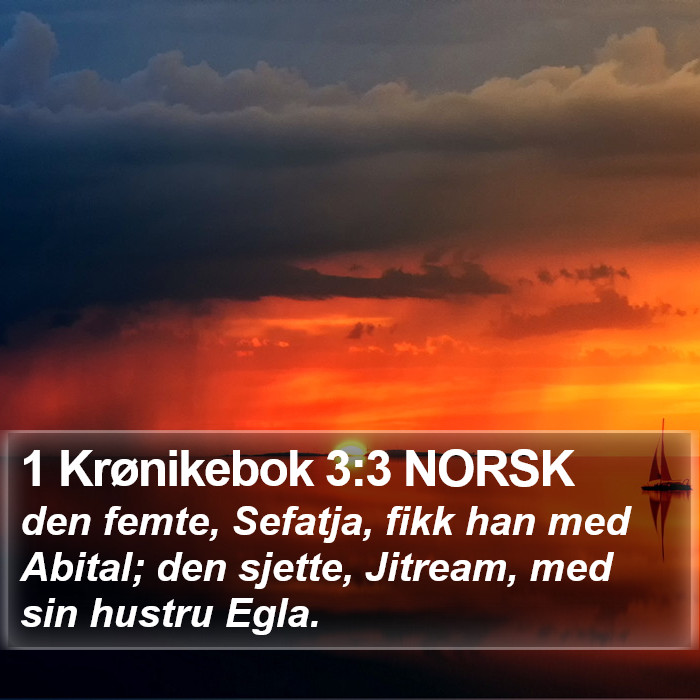 1 Krønikebok 3:3 NORSK

den femte, Sefatja, fikk han med Abital; den sjette, Jitream, med sin hustru Egla.